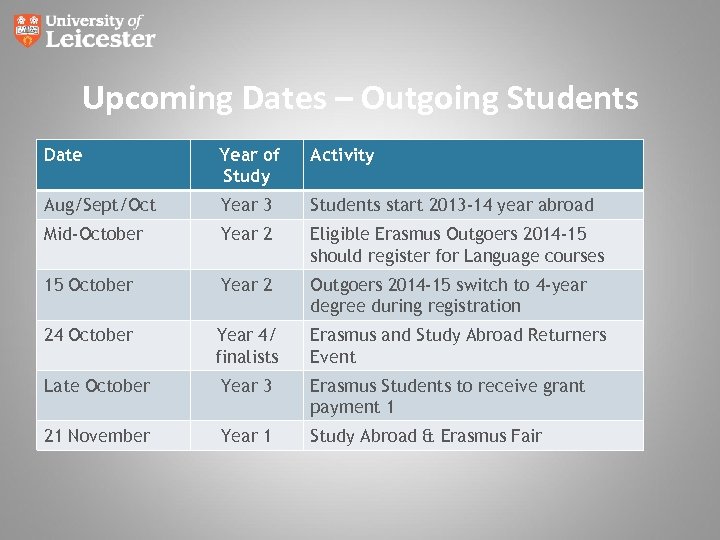 University of Leicester

Upcoming Dates – Outgoing Students

| Date | Year of Study | Activity |
|---|---|---|
| Aug/Sept/Oct | Year 3 | Students start 2013-14 year abroad |
| Mid-October | Year 2 | Eligible Erasmus Outgoers 2014-15 should register for Language courses |
| 15 October | Year 2 | Outgoers 2014-15 switch to 4-year degree during registration |
| 24 October | Year 4/ finalists | Erasmus and Study Abroad Returners Event |
| Late October | Year 3 | Erasmus Students to receive grant payment 1 |
| 21 November | Year 1 | Study Abroad & Erasmus Fair |